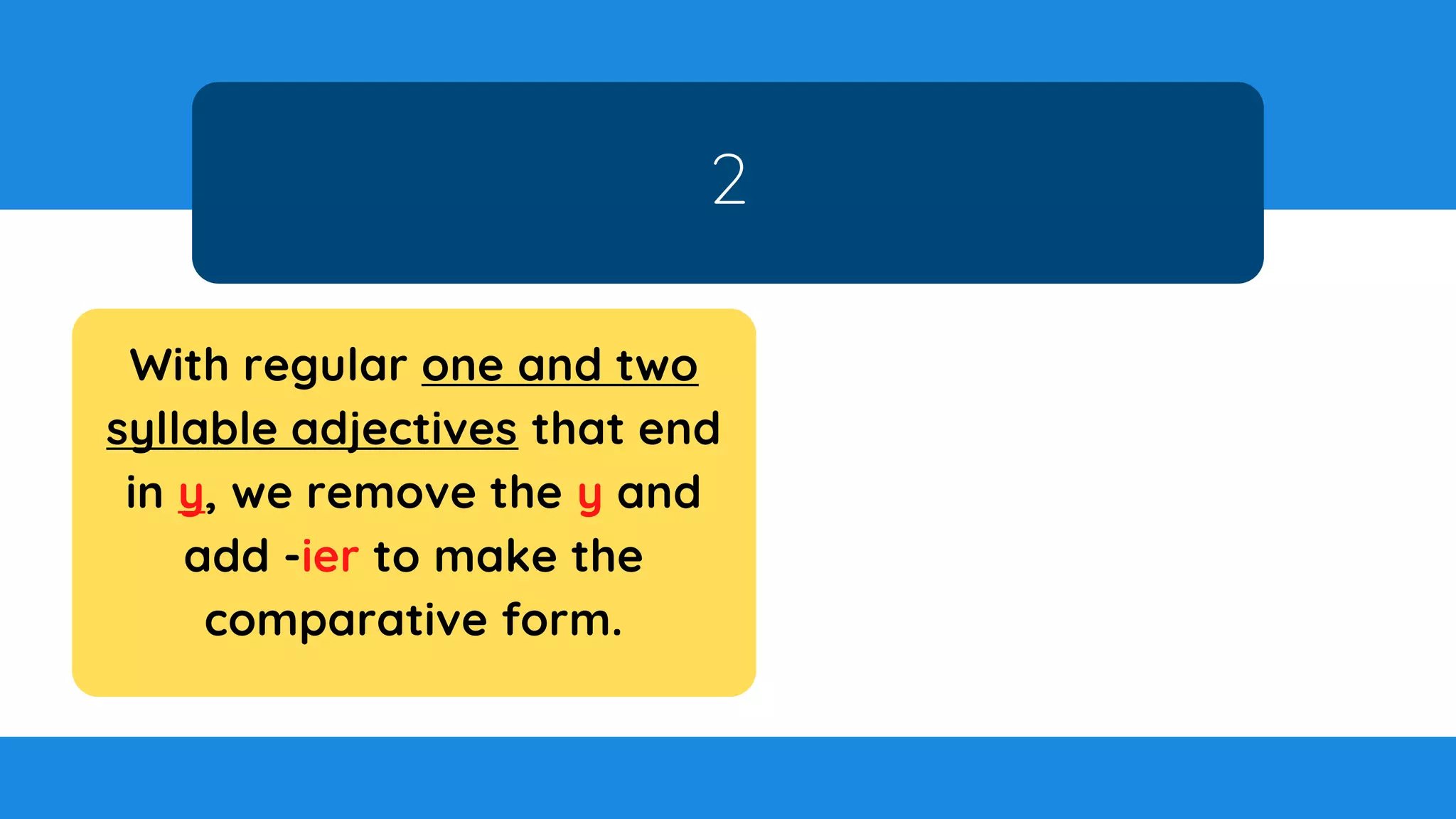 2

With regular one and two syllable adjectives that end in y, we remove the y and add -ier to make the comparative form.